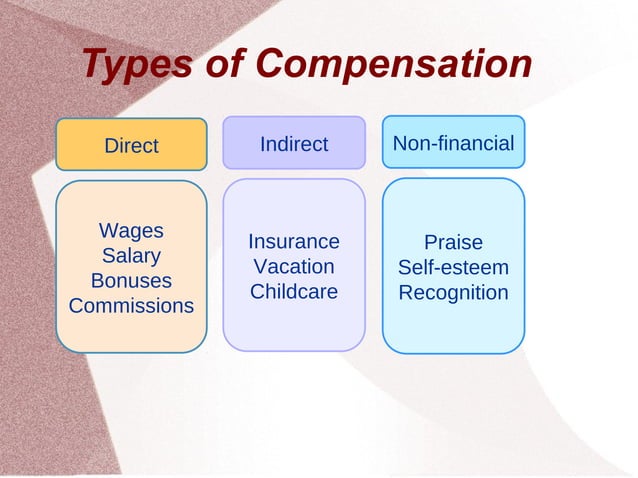 Types of Compensation

Direct

Wages
Salary
Bonuses
Commissions

Indirect

Insurance
Vacation
Childcare

Non-financial

Praise
Self-esteem
Recognition